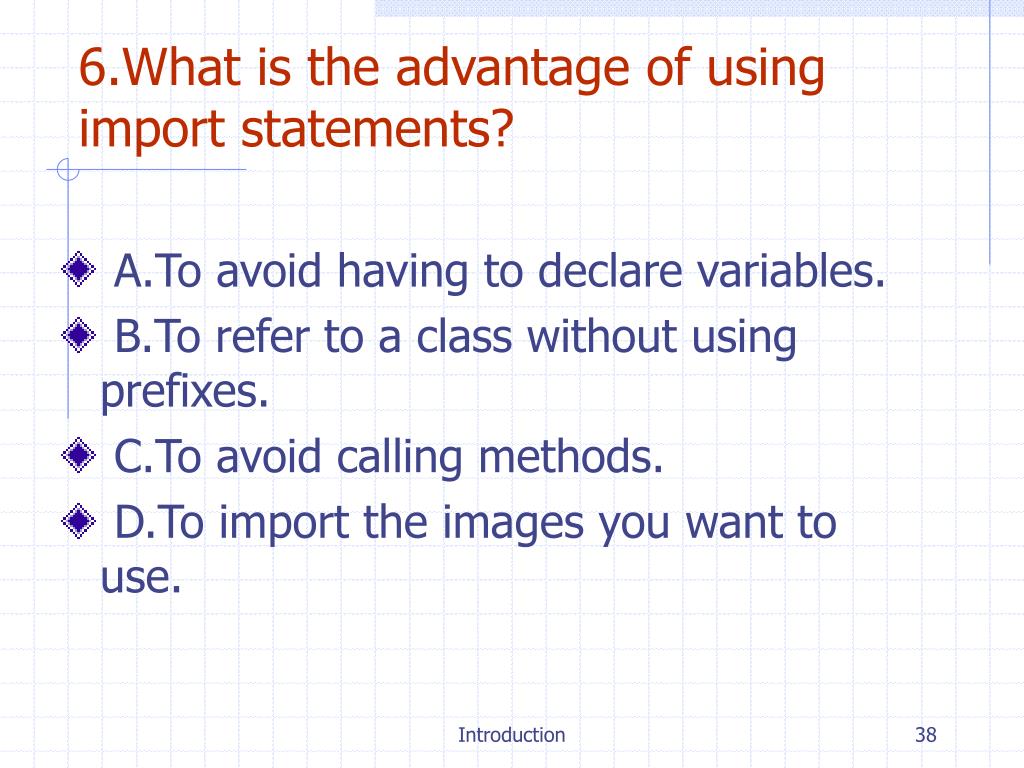 6.What is the advantage of using import statements?

A.To avoid having to declare variables.

B.To refer to a class without using prefixes.

C.To avoid calling methods.

D.To import the images you want to use.

Introduction

38